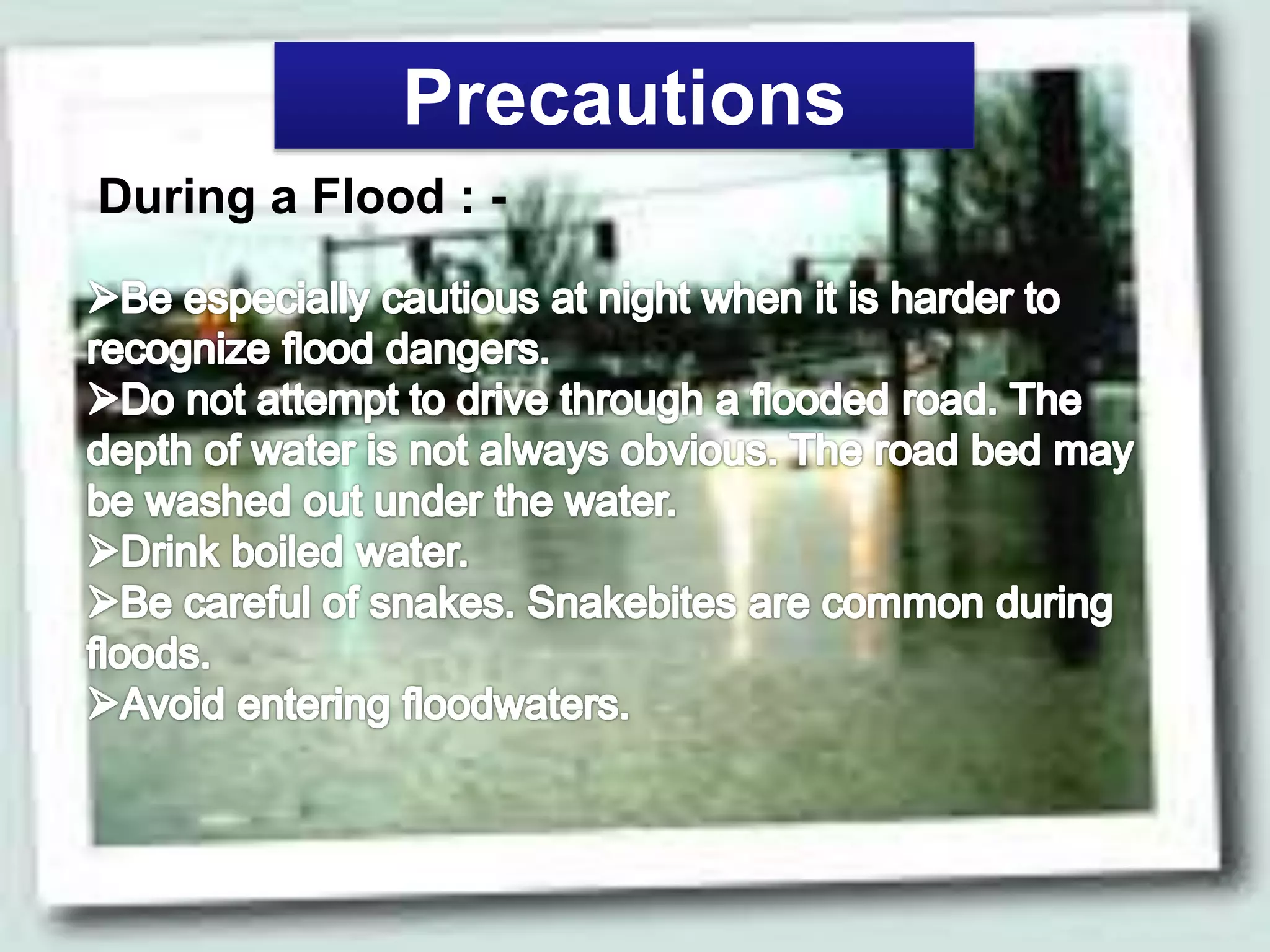 Precautions

During a Flood : -

➢Be especially cautious at night when it is harder to recognize flood dangers.
➢Do not attempt to drive through a flooded road. The depth of water is not always obvious. The road bed may be washed out under the water.
➢Drink boiled water.
➢Be careful of snakes. Snakebites are common during floods.
➢Avoid entering floodwaters.